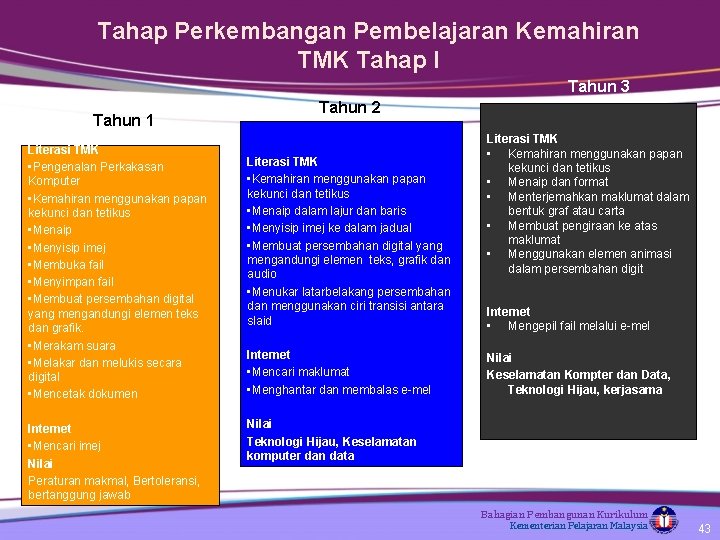 Tahap Perkembangan Pembelajaran Kemahiran TMK Tahap I

Tahun 1

Literasi TMK
▪Pengenalan Perkakasan Komputer
▪Kemahiran menggunakan papan kekunci dan tetikus
▪Menaip
▪Menyisip imej
▪Membuka fail
▪Menyimpan fail
▪Membuat persembahan digital yang mengandungi elemen teks dan grafik.
▪Merakam suara
▪Melakar dan melukis secara digital
▪Mencetak dokumen

Internet
▪Mencari imej
Nilai
Peraturan makmal, Bertoleransi, bertanggung jawab

Tahun 2

Literasi TMK
▪Kemahiran menggunakan papan kekunci dan tetikus
▪Menaip dalam lajur dan baris
▪Menyisip imej ke dalam jadual
▪Membuat persembahan digital yang mengandungi elemen teks, grafik dan audio
▪Menukar latarbelakang persembahan dan menggunakan ciri transisi antara slaid

Internet
▪Mencari maklumat
▪Menghantar dan membalas e-mel

Nilai
Teknologi Hijau, Keselamatan komputer dan data

Tahun 3

Literasi TMK
▪ Kemahiran menggunakan papan kekunci dan tetikus
▪ Menaip dan format
▪ Menterjemahkan maklumat dalam bentuk graf atau carta
▪ Membuat pengiraan ke atas maklumat
▪ Menggunakan elemen animasi dalam persembahan digit

Internet
▪ Mengepil fail melalui e-mel

Nilai
Keselamatan Kompter dan Data, Teknologi Hijau, kerjasama

Bahagian Pembangunan Kurikulum
Kementerian Pelajaran Malaysia
43